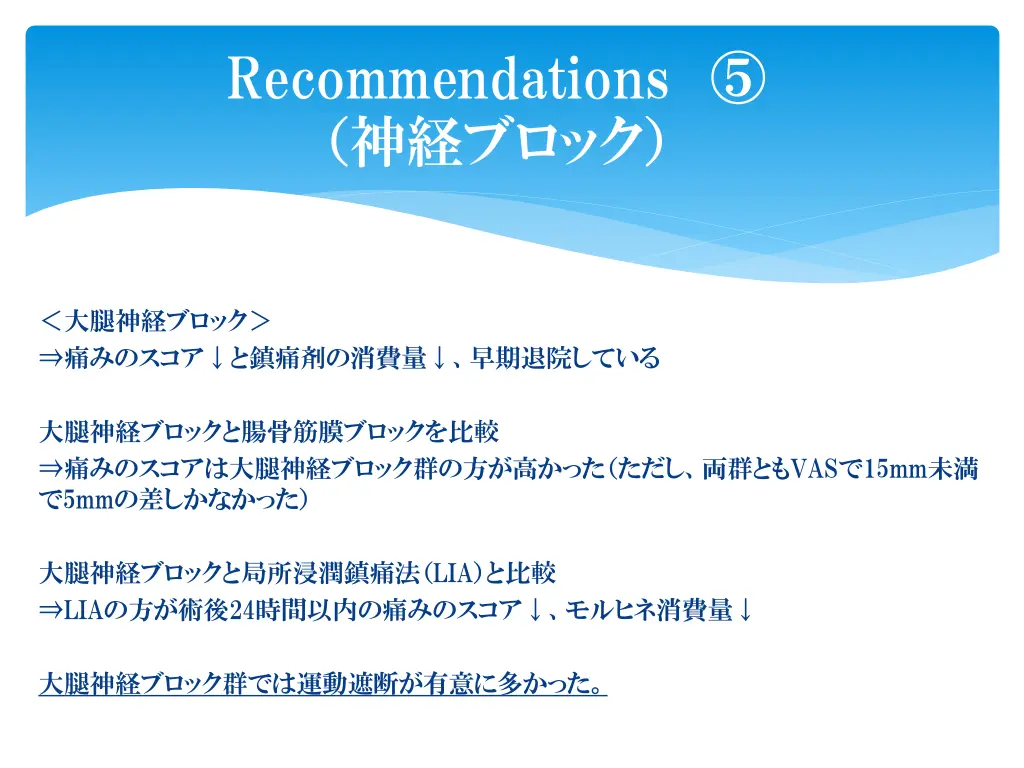 Recommendations ⑤
(神経ブロック)

<大腿神経ブロック>
⇒痛みのスコア↓と鎮痛剤の消費量↓、早期退院している

大腿神経ブロックと腸骨筋膜ブロックを比較
⇒痛みのスコアは大腿神経ブロック群の方が高かった(ただし、両群ともVASで15mm未満で5mmの差しかなかった)

大腿神経ブロックと局所浸潤鎮痛法(LIA)と比較
⇒LIAの方が術後24時間以内の痛みのスコア↓、モルヒネ消費量↓

大腿神経ブロック群では運動遮断が有意に多かった。